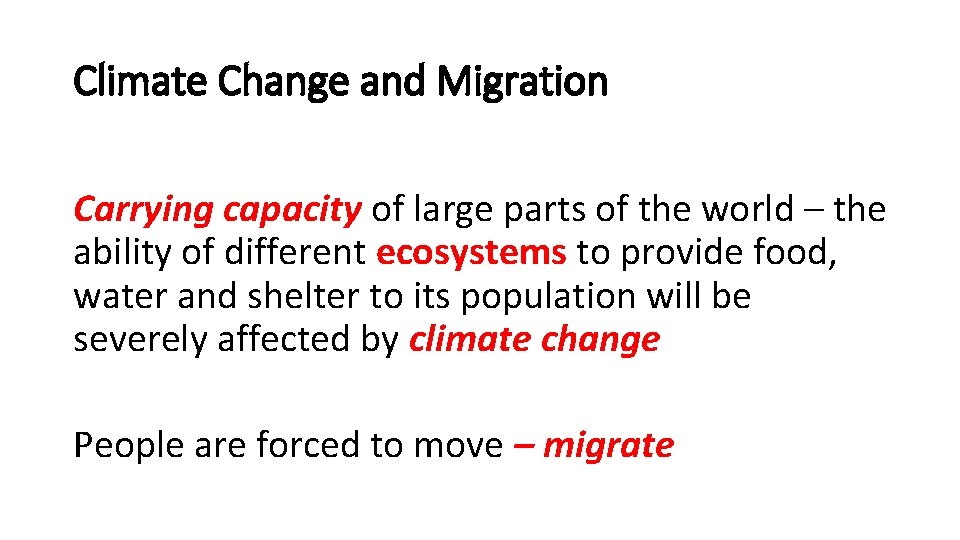 Climate Change and Migration

Carrying capacity of large parts of the world – the ability of different ecosystems to provide food, water and shelter to its population will be severely affected by climate change

People are forced to move – migrate